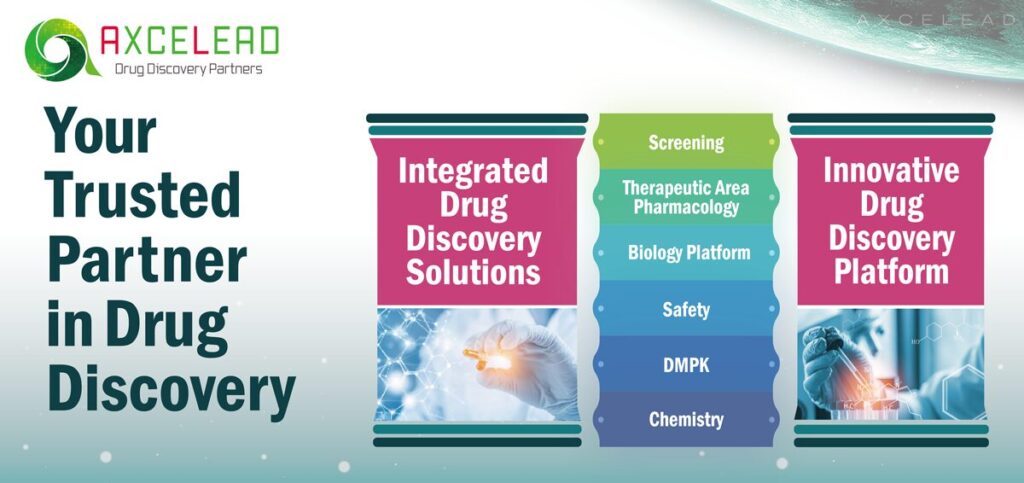 AXCELEAD
Drug Discovery Partners

AXCELEAD

Your Trusted Partner in Drug Discovery

Integrated Drug Discovery Solutions

Screening

Therapeutic Area Pharmacology

Biology Platform

Safety

DMPK

Chemistry

Innovative Drug Discovery Platform